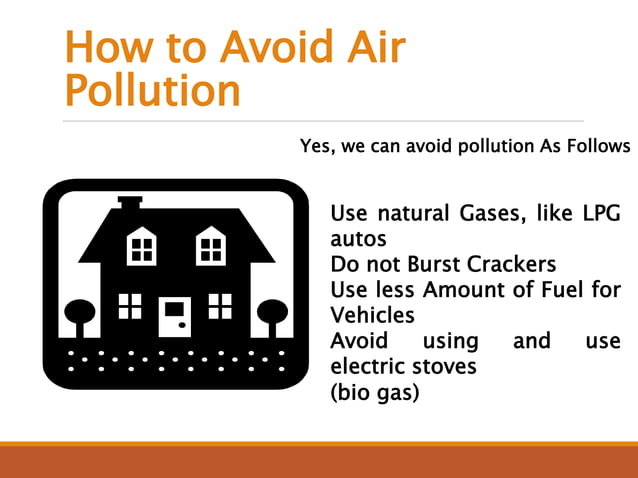 How to Avoid Air Pollution

Yes, we can avoid pollution As Follows

Use natural Gases, like LPG autos
Do not Burst Crackers
Use less Amount of Fuel for Vehicles
Avoid using and use electric stoves
(bio gas)